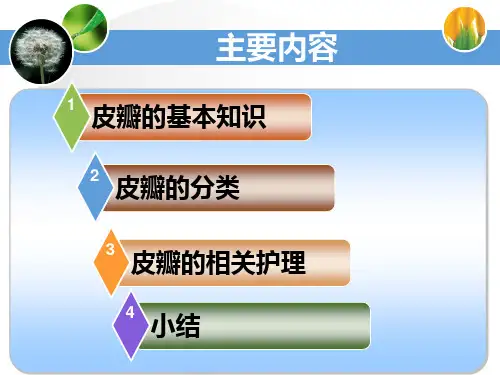 主要内容

1 皮瓣的基本知识

2 皮瓣的分类

3 皮瓣的相关护理

4 小结